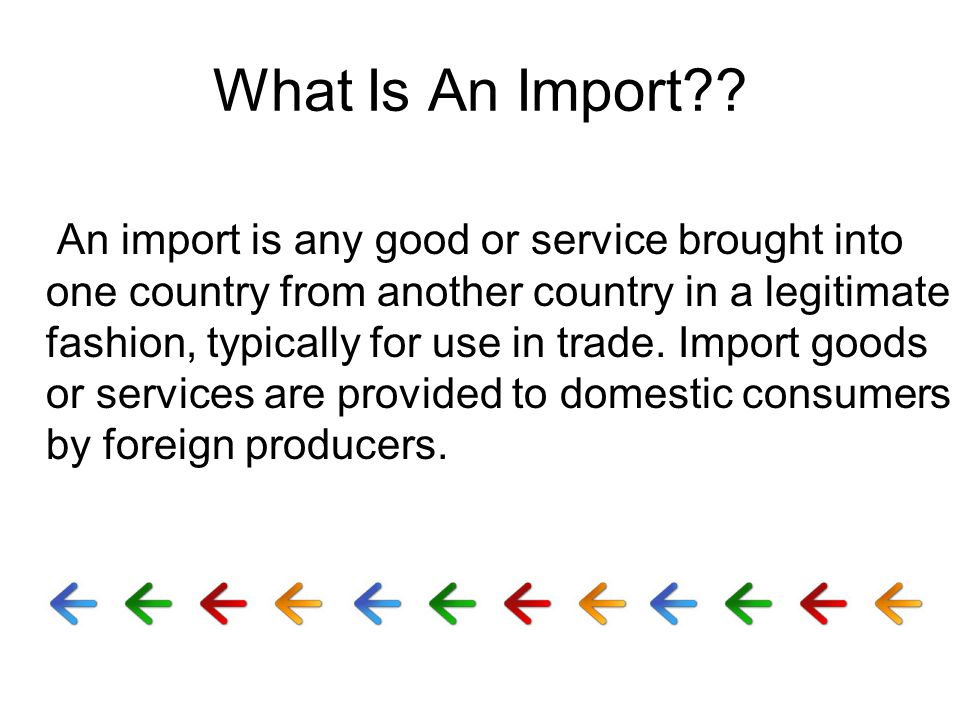 What Is An Import??

An import is any good or service brought into one country from another country in a legitimate fashion, typically for use in trade. Import goods or services are provided to domestic consumers by foreign producers.